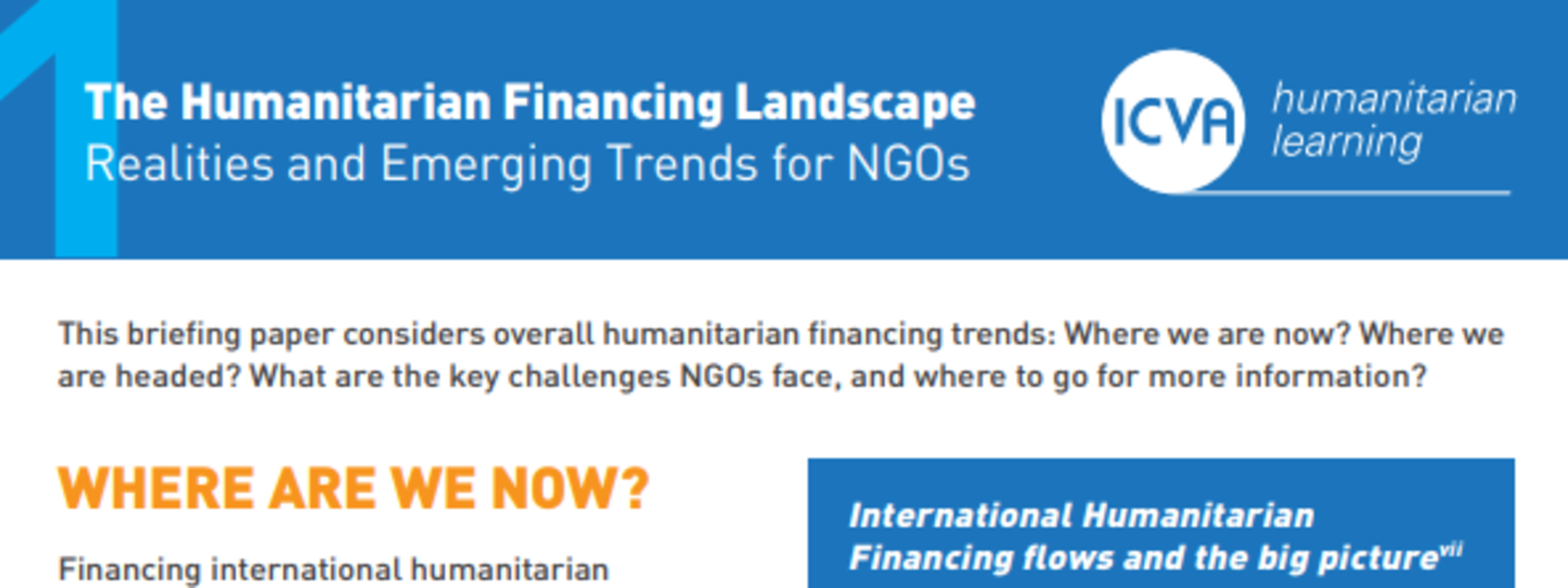 1

The Humanitarian Financing Landscape
Realities and Emerging Trends for NGOs

ICVA humanitarian learning

This briefing paper considers overall humanitarian financing trends: Where we are now? Where we are headed? What are the key challenges NGOs face, and where to go for more information?

WHERE ARE WE NOW?

Financing international humanitarian

International Humanitarian Financing flows and the big picture$^{vii}$